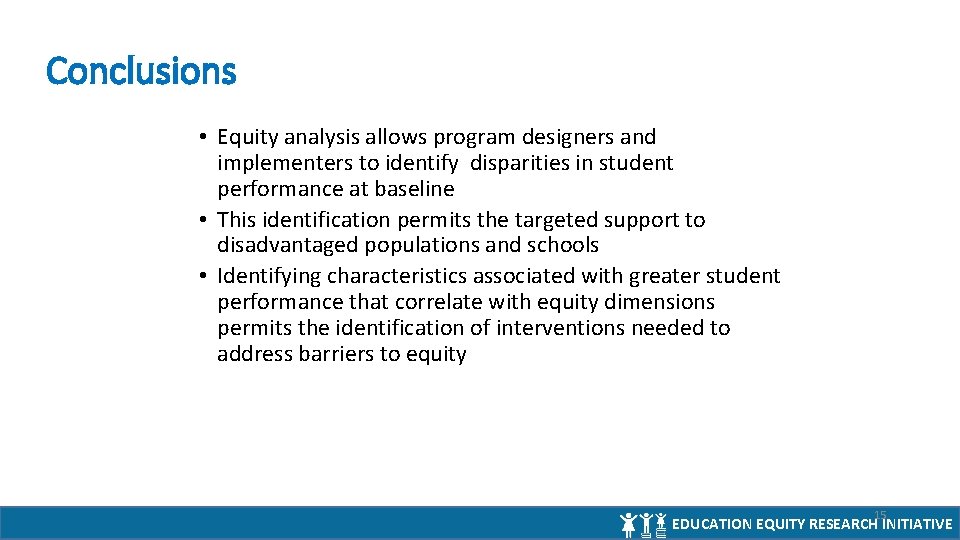 Conclusions

• Equity analysis allows program designers and implementers to identify disparities in student performance at baseline
• This identification permits the targeted support to disadvantaged populations and schools
• Identifying characteristics associated with greater student performance that correlate with equity dimensions permits the identification of interventions needed to address barriers to equity

15

EDUCATION EQUITY RESEARCH INITIATIVE